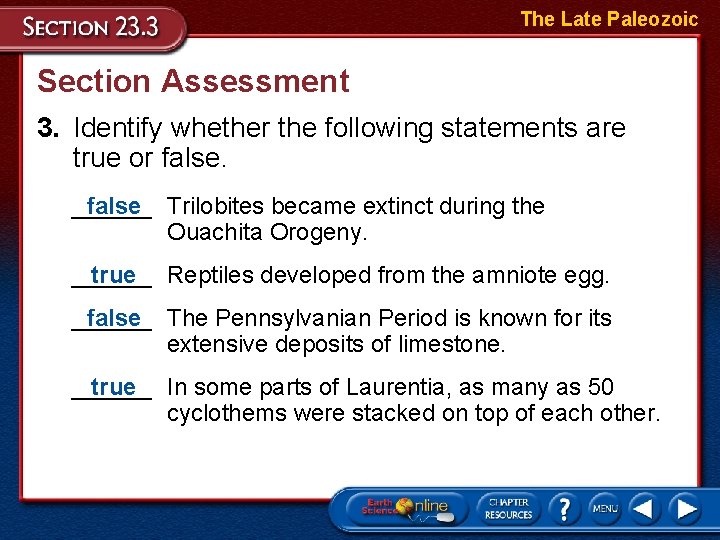 SECTION 23.3

The Late Paleozoic

Section Assessment

3. Identify whether the following statements are true or false.

false Trilobites became extinct during the Ouachita Orogeny.

true Reptiles developed from the amniote egg.

false The Pennsylvanian Period is known for its extensive deposits of limestone.

true In some parts of Laurentia, as many as 50 cyclothems were stacked on top of each other.

Earth Science Online

CHAPTER RESOURCES

?

MENU